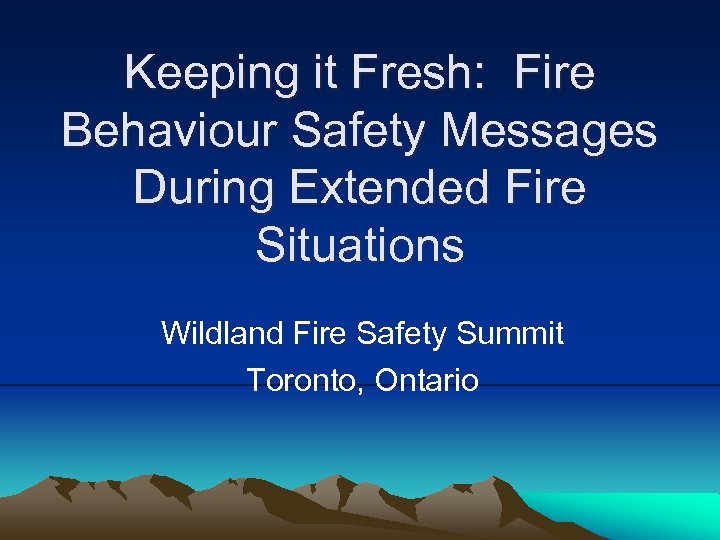 Keeping it Fresh:  Fire Behaviour Safety Messages During Extended Fire Situations

Wildland Fire Safety Summit

Toronto, Ontario